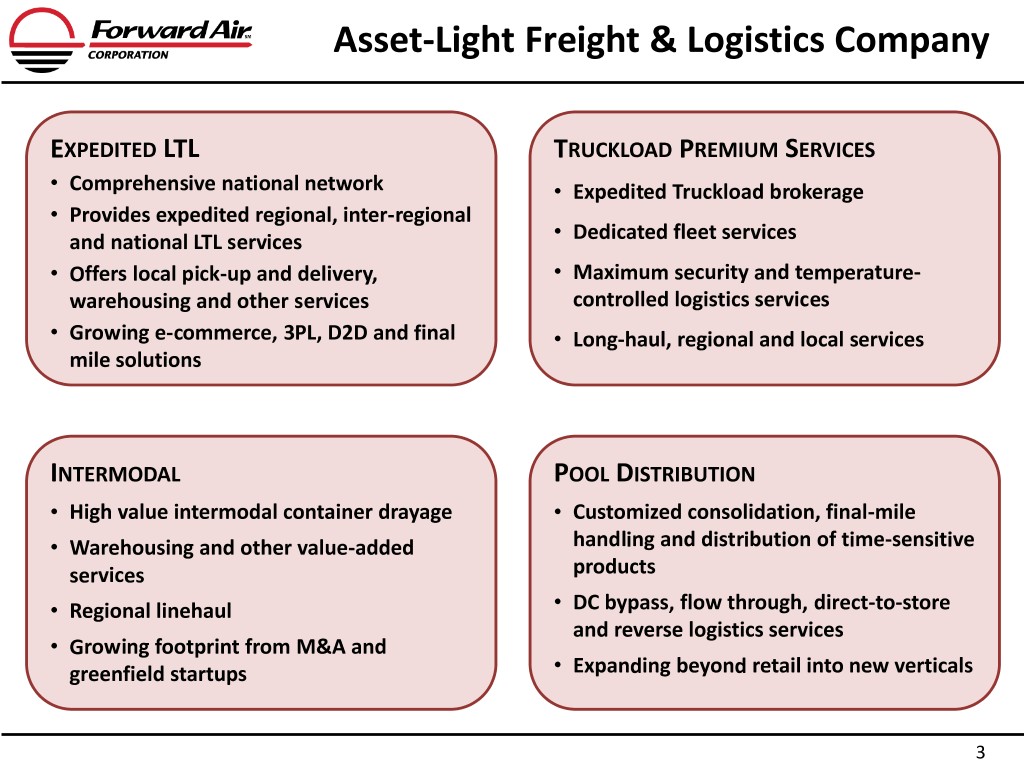 Forward Air CORPORATION

Asset-Light Freight & Logistics Company

EXPEDITED LTL
• Comprehensive national network
• Provides expedited regional, inter-regional and national LTL services
• Offers local pick-up and delivery, warehousing and other services
• Growing e-commerce, 3PL, D2D and final mile solutions

TRUCKLOAD PREMIUM SERVICES
• Expedited Truckload brokerage
• Dedicated fleet services
• Maximum security and temperature-controlled logistics services
• Long-haul, regional and local services

INTERMODAL
• High value intermodal container drayage
• Warehousing and other value-added services
• Regional linehaul
• Growing footprint from M&A and greenfield startups

POOL DISTRIBUTION
• Customized consolidation, final-mile handling and distribution of time-sensitive products
• DC bypass, flow through, direct-to-store and reverse logistics services
• Expanding beyond retail into new verticals

3